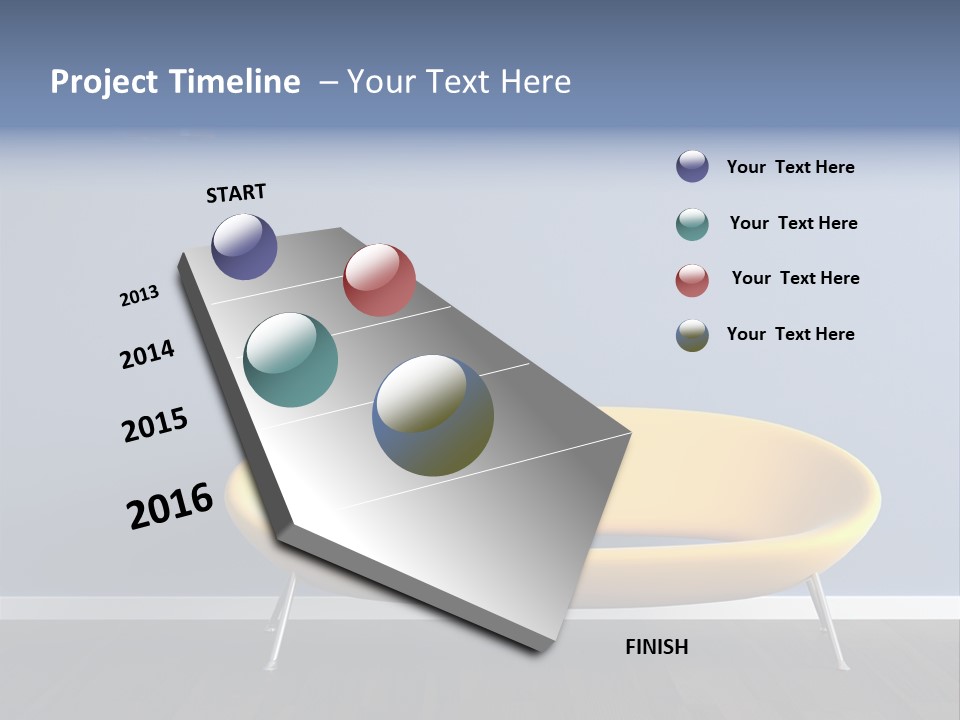 Project Timeline – Your Text Here

START

2013

2014

2015

2016

FINISH

Your Text Here

Your Text Here

Your Text Here

Your Text Here